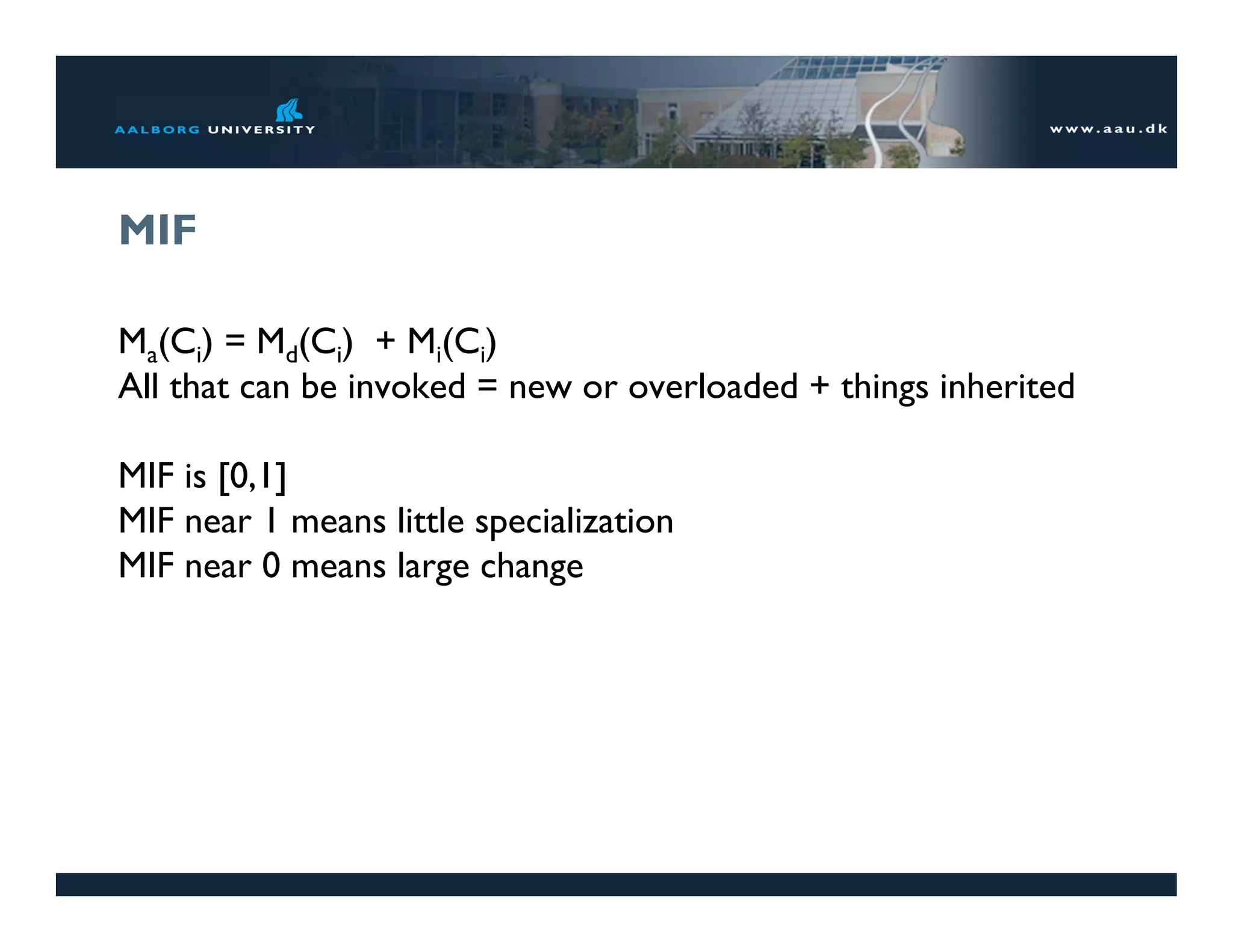 AALBORG UNIVERSITY

www.aau.dk

MIF

$M_a(C_i) = M_d(C_i) + M_i(C_i)$
All that can be invoked = new or overloaded + things inherited

MIF is [0,1]
MIF near 1 means little specialization
MIF near 0 means large change